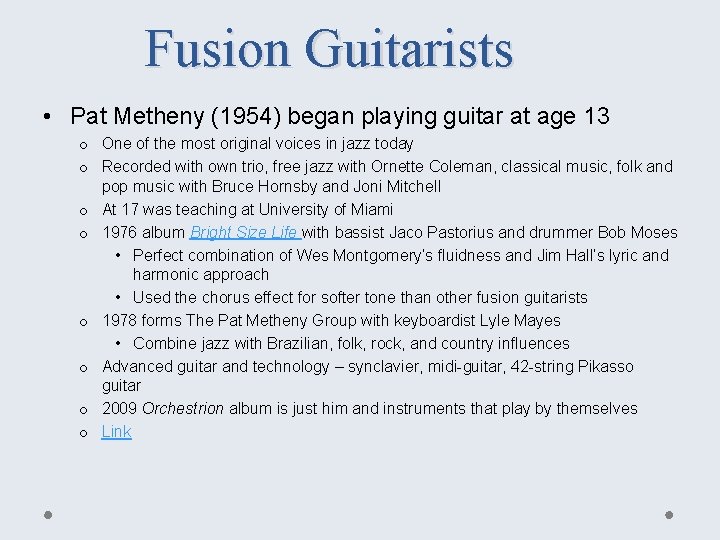 Fusion Guitarists

• Pat Metheny (1954) began playing guitar at age 13

o One of the most original voices in jazz today
o Recorded with own trio, free jazz with Ornette Coleman, classical music, folk and pop music with Bruce Hornsby and Joni Mitchell
o At 17 was teaching at University of Miami
o 1976 album Bright Size Life with bassist Jaco Pastorius and drummer Bob Moses
• Perfect combination of Wes Montgomery's fluidness and Jim Hall's lyric and harmonic approach
• Used the chorus effect for softer tone than other fusion guitarists
o 1978 forms The Pat Metheny Group with keyboardist Lyle Mayes
• Combine jazz with Brazilian, folk, rock, and country influences
o Advanced guitar and technology – synclavier, midi-guitar, 42-string Pikasso guitar
o 2009 Orchestrion album is just him and instruments that play by themselves
o Link